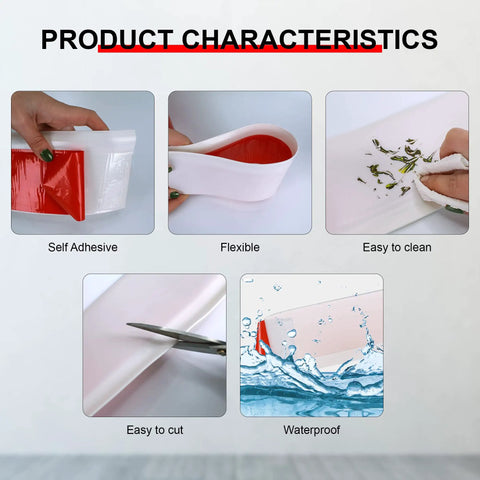 PRODUCT CHARACTERISTICS

Self Adhesive

Flexible

Easy to clean

Easy to cut

Waterproof